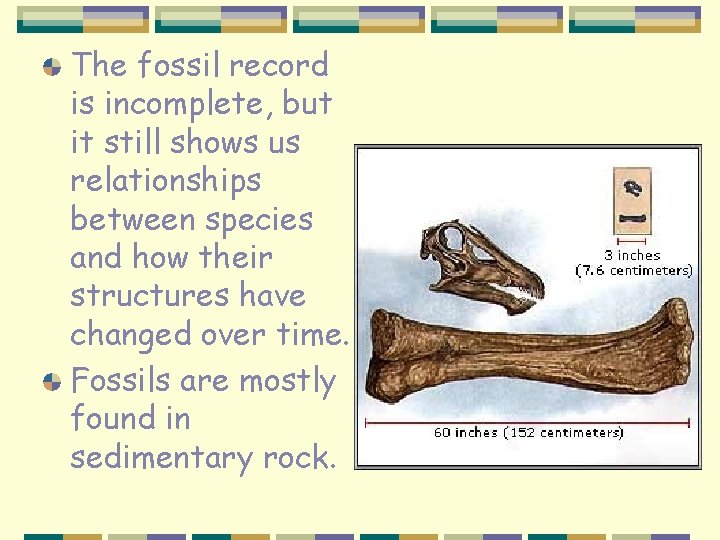 The fossil record is incomplete, but it still shows us relationships between species and how their structures have changed over time.

Fossils are mostly found in sedimentary rock.

3 inches (7.6 centimeters)

60 inches (152 centimeters)